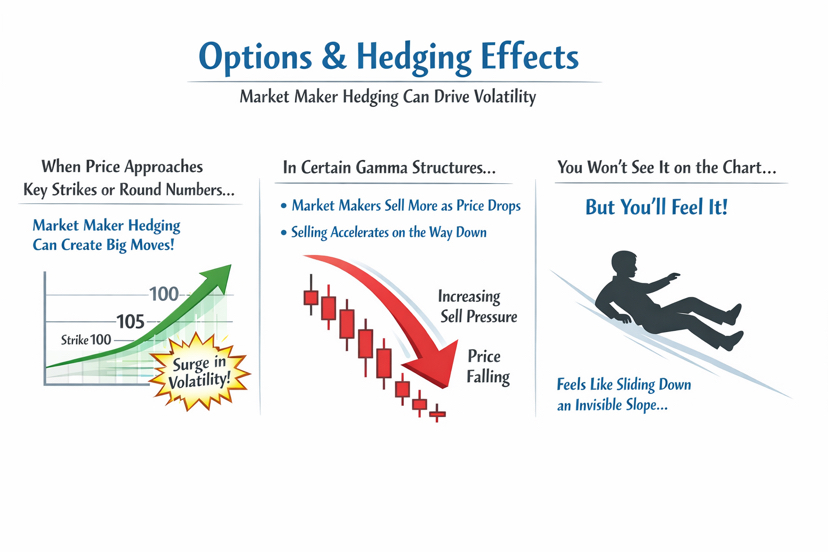 Options & Hedging Effects

Market Maker Hedging Can Drive Volatility

When Price Approaches Key Strikes or Round Numbers...

Market Maker Hedging Can Create Big Moves!

100

105

Strike 100

Surge in Volatility!

In Certain Gamma Structures...

• Market Makers Sell More as Price Drops

• Selling Accelerates on the Way Down

Increasing Sell Pressure

Price Falling

You Won't See It on the Chart...

But You'll Feel It!

Feels Like Sliding Down an Invisible Slope...